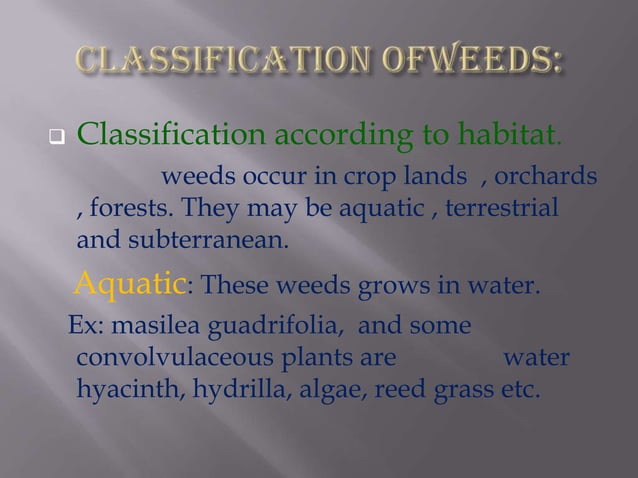 CLASSIFICATION OFWEEDS:

Classification according to habitat.

weeds occur in crop lands , orchards , forests. They may be aquatic , terrestrial and subterranean.

Aquatic: These weeds grows in water.

Ex: masilea guadrifolia, and some convolvulaceous plants are water hyacinth, hydrilla, algae, reed grass etc.